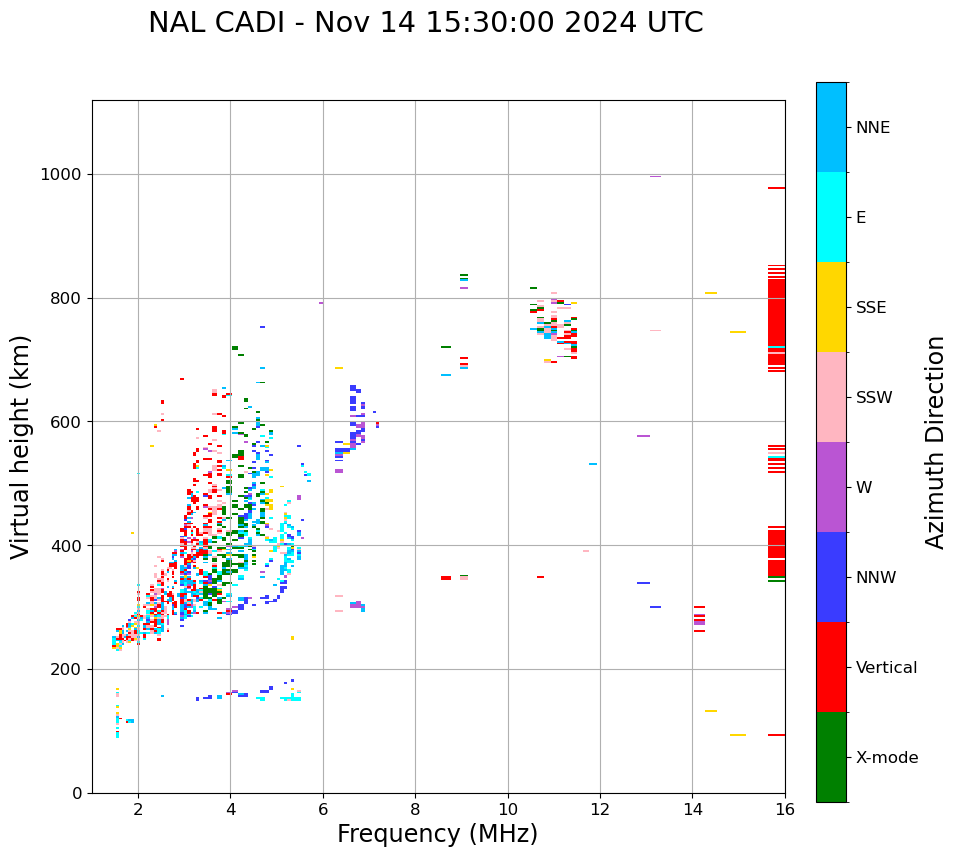 NAL CADI - Nov 14 15:30:00 2024 UTC

Virtual height (km)

1000
800
600
400
200
0

2
4
6
8
10
12
14
16

Frequency (MHz)

NNE
E
SSE
SSW
W
NNW
Vertical
X-mode

Azimuth Direction